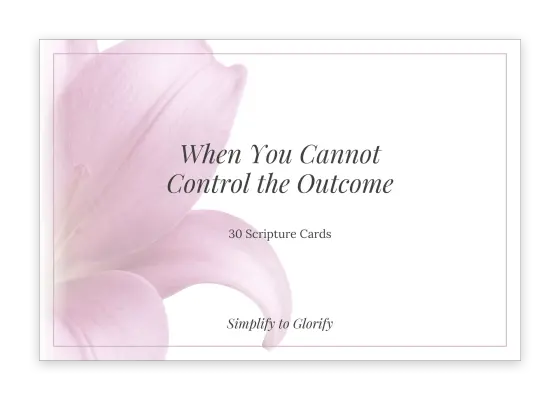 When You Cannot Control the Outcome

30 Scripture Cards

Simplify to Glorify